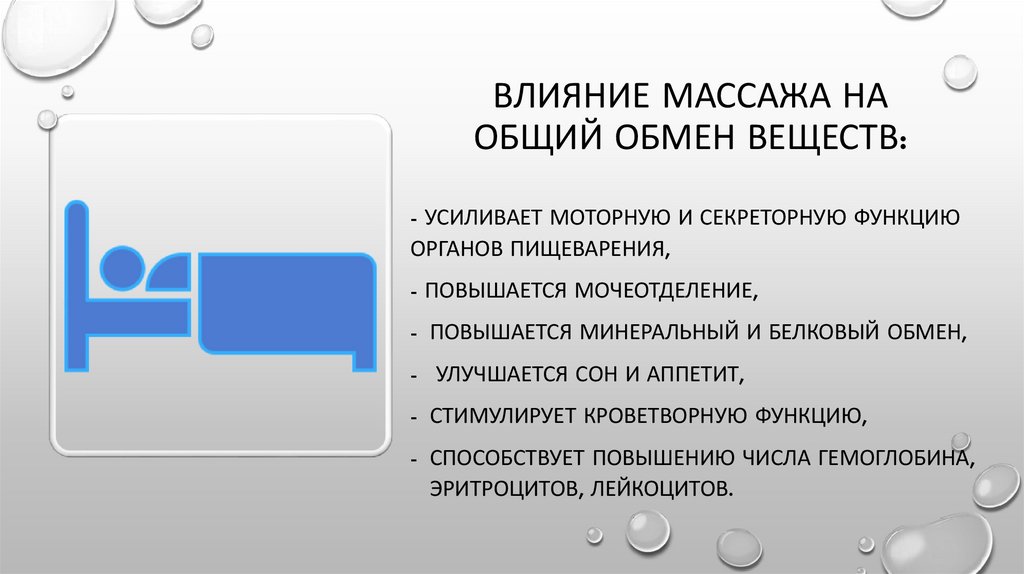 ВЛИЯНИЕ МАССАЖА НА ОБЩИЙ ОБМЕН ВЕЩЕСТВ:

- УСИЛИВАЕТ МОТОРНУЮ И СЕКРЕТОРНУЮ ФУНКЦИЮ ОРГАНОВ ПИЩЕВАРЕНИЯ,

- ПОВЫШАЕТСЯ МОЧЕОТДЕЛЕНИЕ,

- ПОВЫШАЕТСЯ МИНЕРАЛЬНЫЙ И БЕЛКОВЫЙ ОБМЕН,

- УЛУЧШАЕТСЯ СОН И АППЕТИТ,

- СТИМУЛИРУЕТ КРОВЕТВОРНУЮ ФУНКЦИЮ,

- СПОСОБСТВУЕТ ПОВЫШЕНИЮ ЧИСЛА ГЕМОГЛОБИНА, ЭРИТРОЦИТОВ, ЛЕЙКОЦИТОВ.